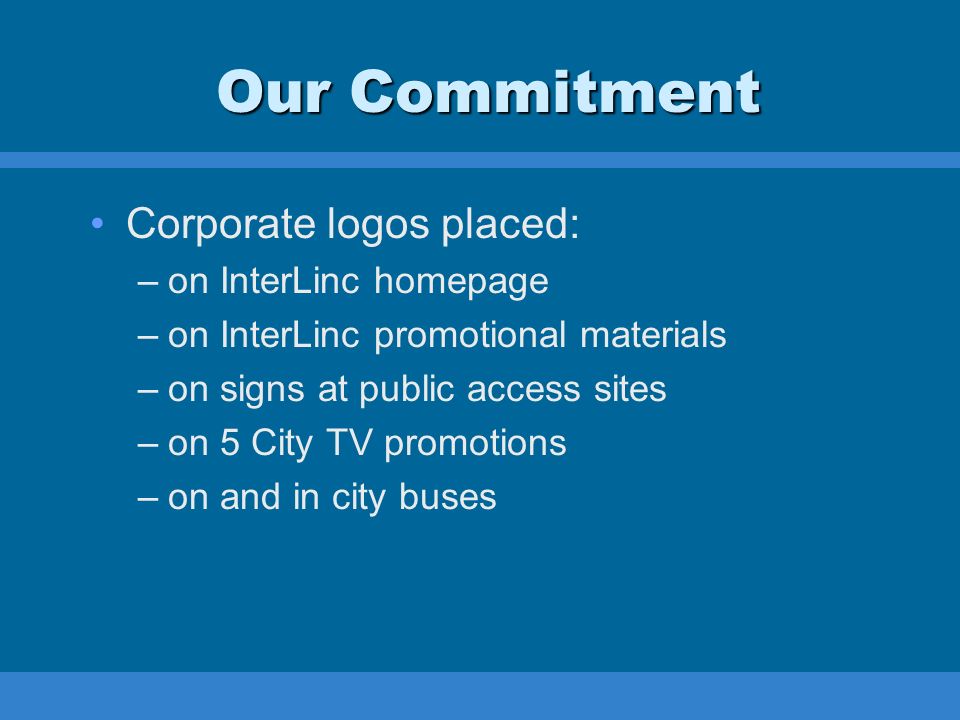 Our Commitment

• Corporate logos placed:
– on InterLinc homepage
– on InterLinc promotional materials
– on signs at public access sites
– on 5 City TV promotions
– on and in city buses